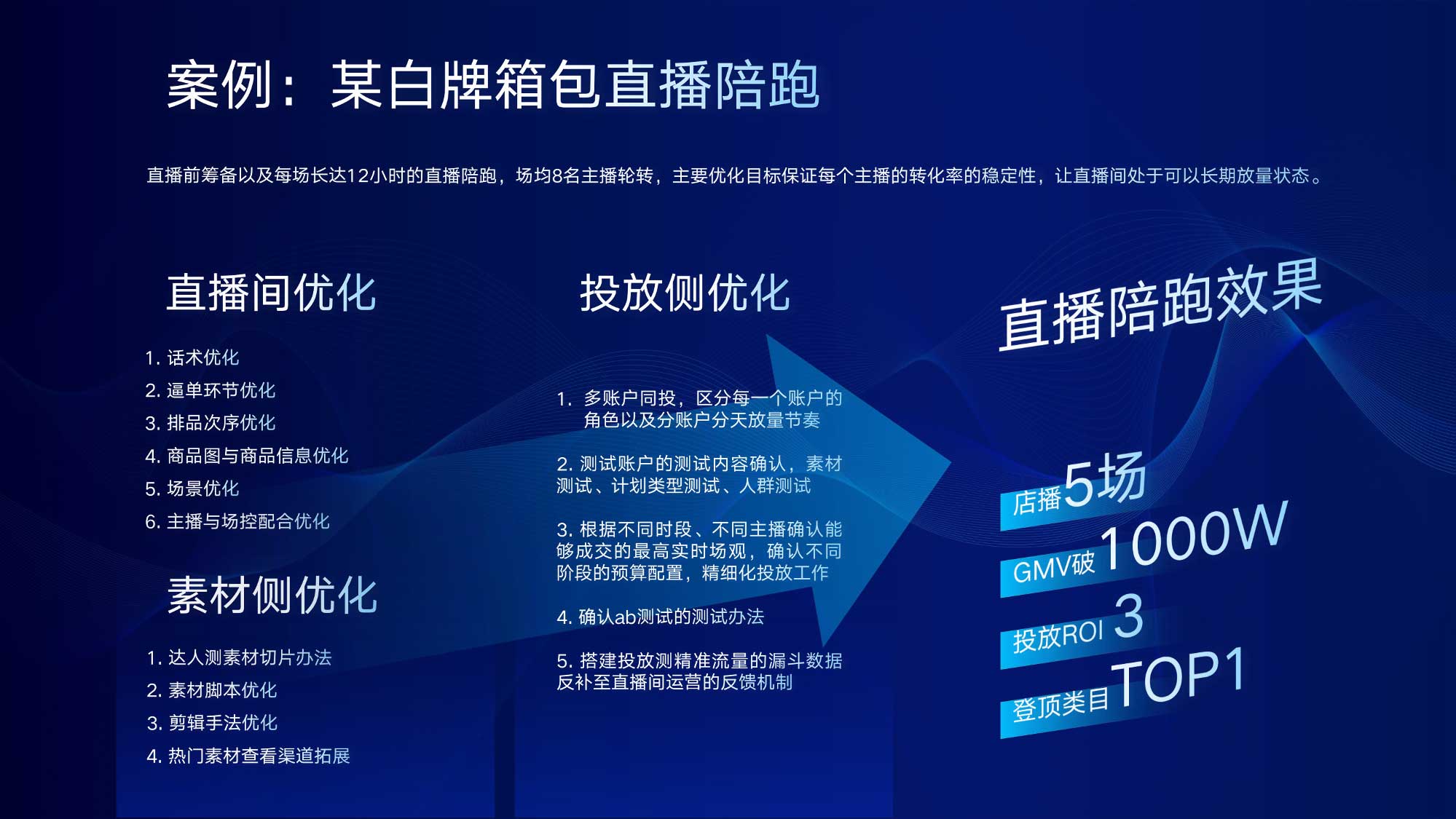 案例：某白牌箱包直播陪跑

直播前筹备以及每场长达12小时的直播陪跑，场均8名主播轮转，主要优化目标保证每个主播的转化率的稳定性，让直播间处于可以长期放量状态。

直播间优化

1. 话术优化
2. 逼单环节优化
3. 排品次序优化
4. 商品图与商品信息优化
5. 场景优化
6. 主播与场控配合优化

素材侧优化

1. 达人测素材切片办法
2. 素材脚本优化
3. 剪辑手法优化
4. 热门素材查看渠道拓展

投放侧优化

1. 多账户同投，区分每一个账户的角色以及分账户分天放量节奏

2. 测试账户的测试内容确认，素材测试、计划类型测试、人群测试

3. 根据不同时段、不同主播确认能够成交的最高实时场观，确认不同阶段的预算配置，精细化投放工作

4. 确认ab测试的测试办法

5. 搭建投放测精准流量的漏斗数据反补至直播间运营的反馈机制

直播陪跑效果

店播5场
GMV破1000W
投放ROI 3
登顶类目TOP1